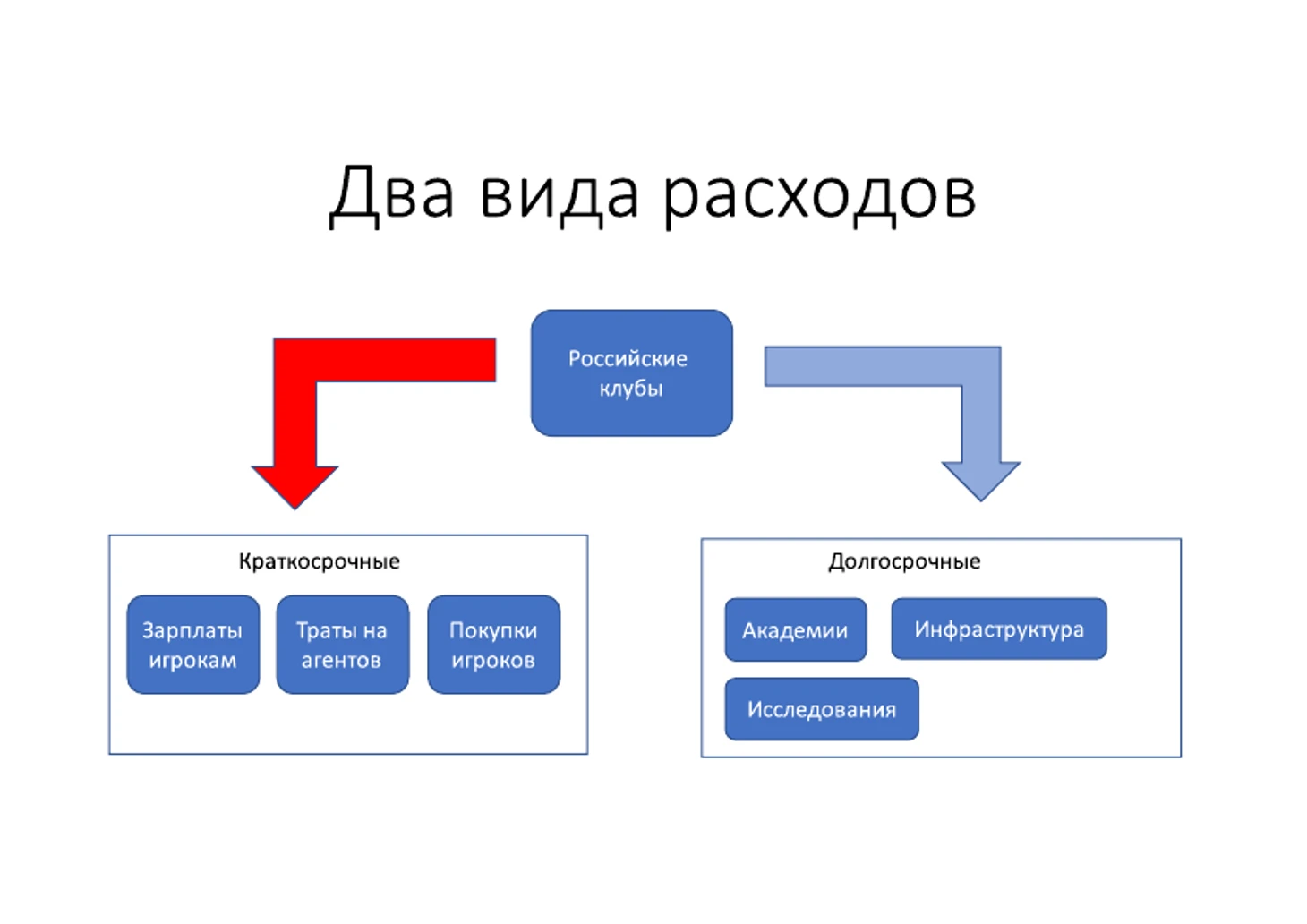 Два вида расходов

Российские клубы

Краткосрочные

Зарплаты игрокам

Траты на агентов

Покупки игроков

Долгосрочные

Академии

Инфраструктура

Исследования